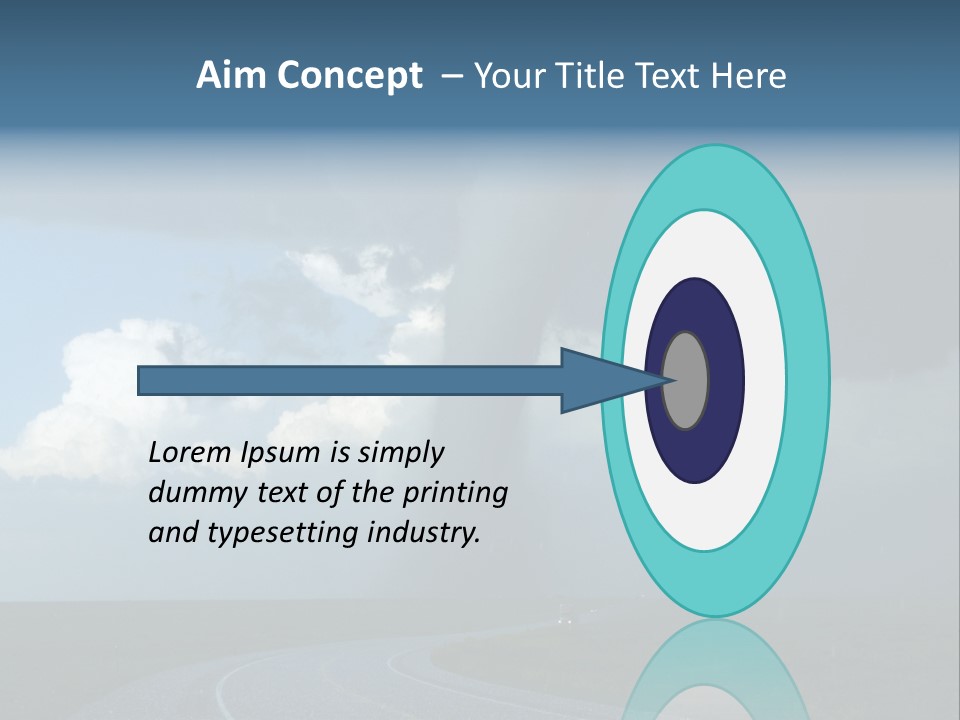 Aim Concept – Your Title Text Here

Lorem Ipsum is simply dummy text of the printing and typesetting industry.